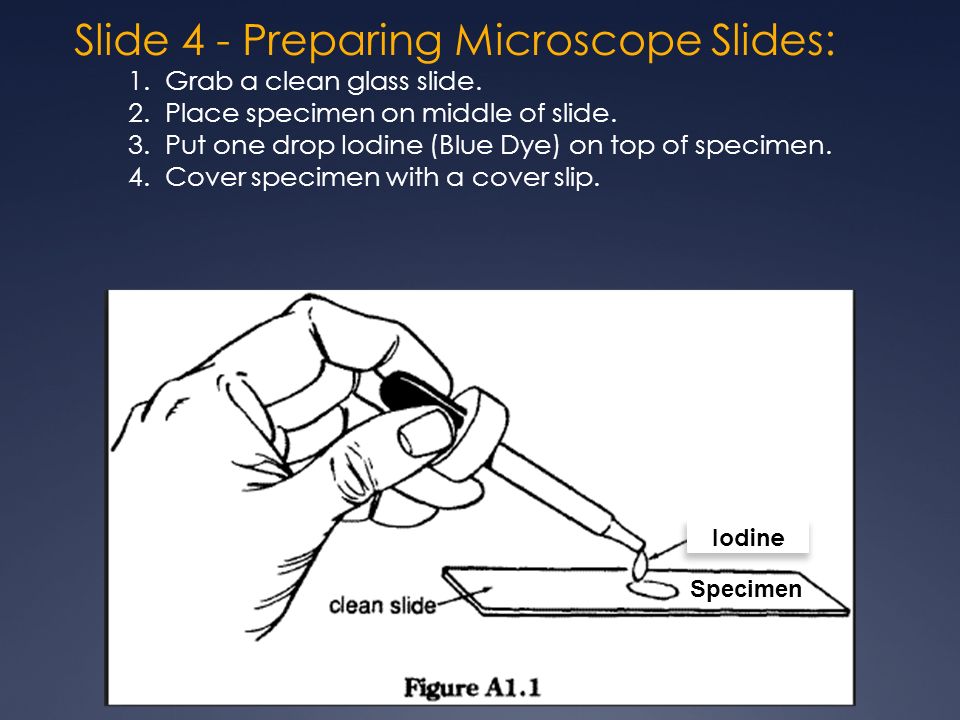 Slide 4 - Preparing Microscope Slides:

1. Grab a clean glass slide.
2. Place specimen on middle of slide.
3. Put one drop Iodine (Blue Dye) on top of specimen.
4. Cover specimen with a cover slip.

Iodine

Specimen

clean slide

Figure A1.1